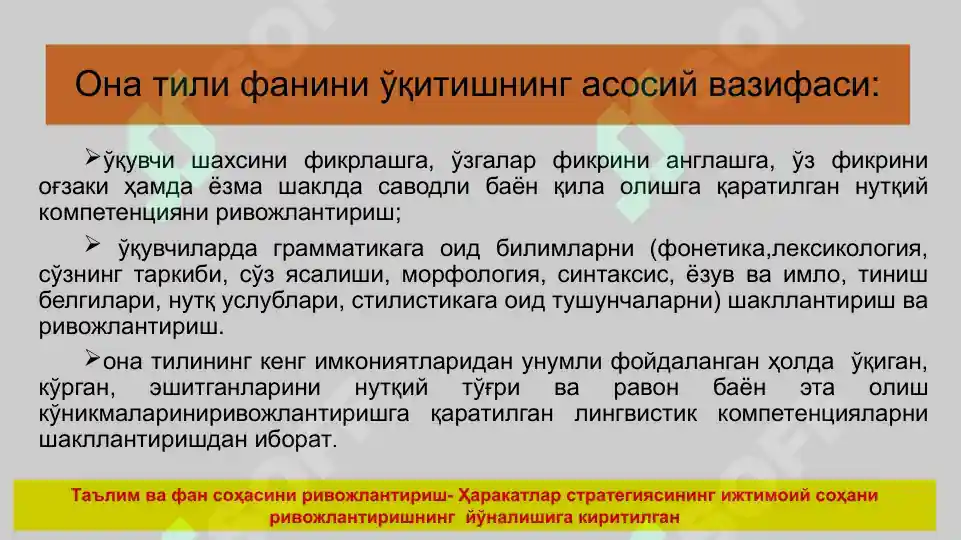 Она тили фанини ўқитишнинг асосий вазифаси:

➢ўқувчи шахсини фикрлашга, ўзгалар фикрини англашга, ўз фикрини оғзаки ҳамда ёзма шаклда саводли баён қила олишга қаратилган нутқий компетенцияни ривожлантириш;

➢ ўқувчиларда грамматикага оид билимларни (фонетика,лексикология, сўзнинг таркиби, сўз ясалиши, морфология, синтаксис, ёзув ва имло, тиниш белгилари, нутқ услублари, стилистикага оид тушунчаларни) шакллантириш ва ривожлантириш.

➢она тилининг кенг имкониятларидан унумли фойдаланган ҳолда ўқиган, кўрган, эшитганларини нутқий тўғри ва равон баён эта олиш кўникмалариниривожлантиришга қаратилган лингвистик компетенцияларни шакллантиришдан иборат.

Таълим ва фан соҳасини ривожлантириш- Ҳаракатлар стратегиясининг ижтимоий соҳани ривожлантиришнинг йўналишига киритилган